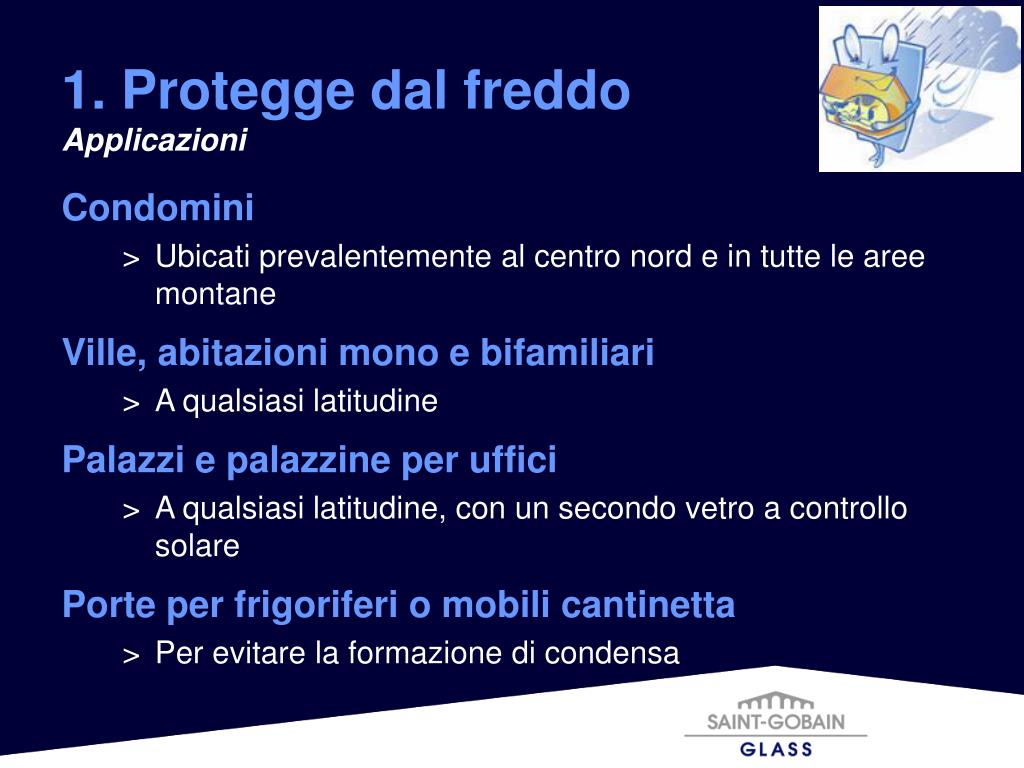 1. Protegge dal freddo
Applicazioni

Condomini

> Ubicati prevalentemente al centro nord e in tutte le aree montane

Ville, abitazioni mono e bifamiliari

> A qualsiasi latitudine

Palazzi e palazzine per uffici

> A qualsiasi latitudine, con un secondo vetro a controllo solare

Porte per frigoriferi o mobili cantinetta

> Per evitare la formazione di condensa

SAINT-GOBAIN
GLASS